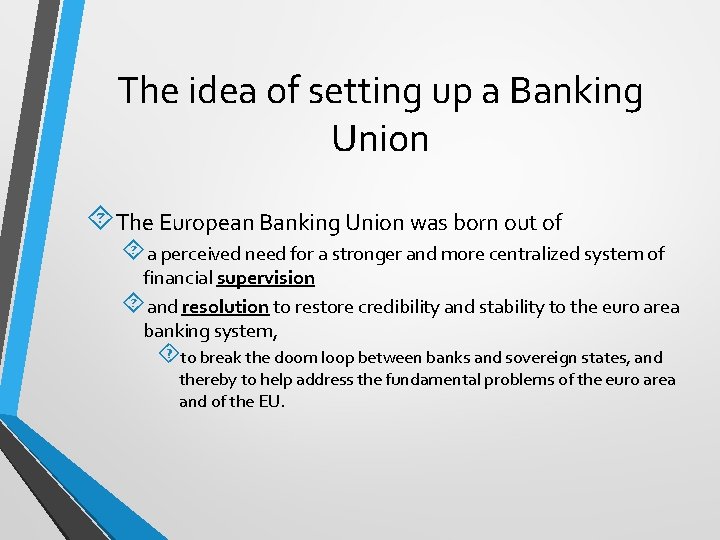 The idea of setting up a Banking Union

The European Banking Union was born out of

a perceived need for a stronger and more centralized system of financial supervision

and resolution to restore credibility and stability to the euro area banking system,

to break the doom loop between banks and sovereign states, and thereby to help address the fundamental problems of the euro area and of the EU.